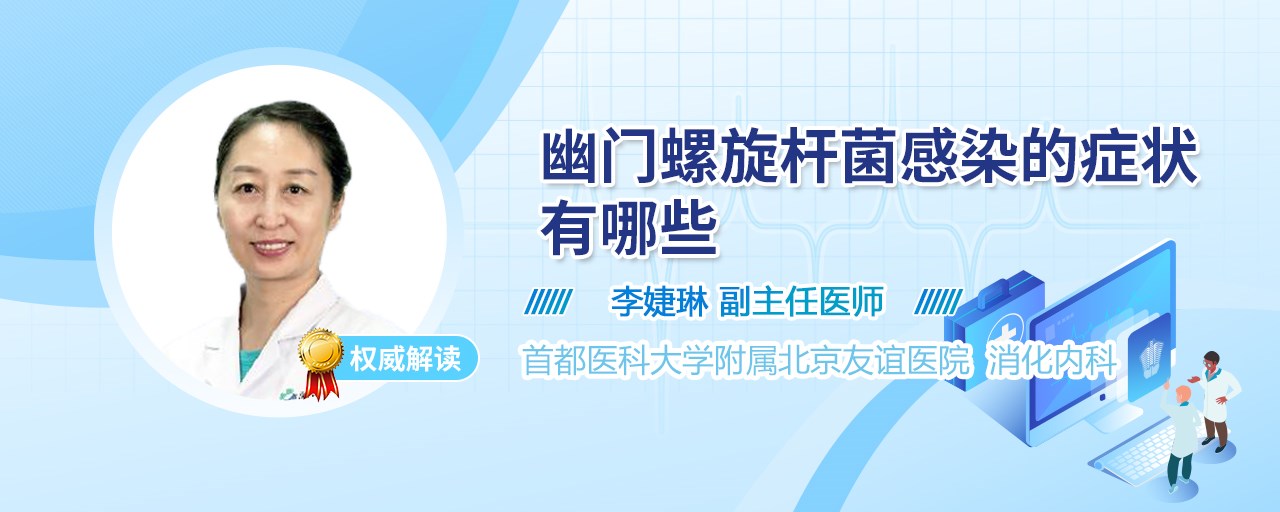 幽门螺旋杆菌感染的症状有哪些

李婕琳 副主任医师

权威解读

首都医科大学附属北京友谊医院 消化内科